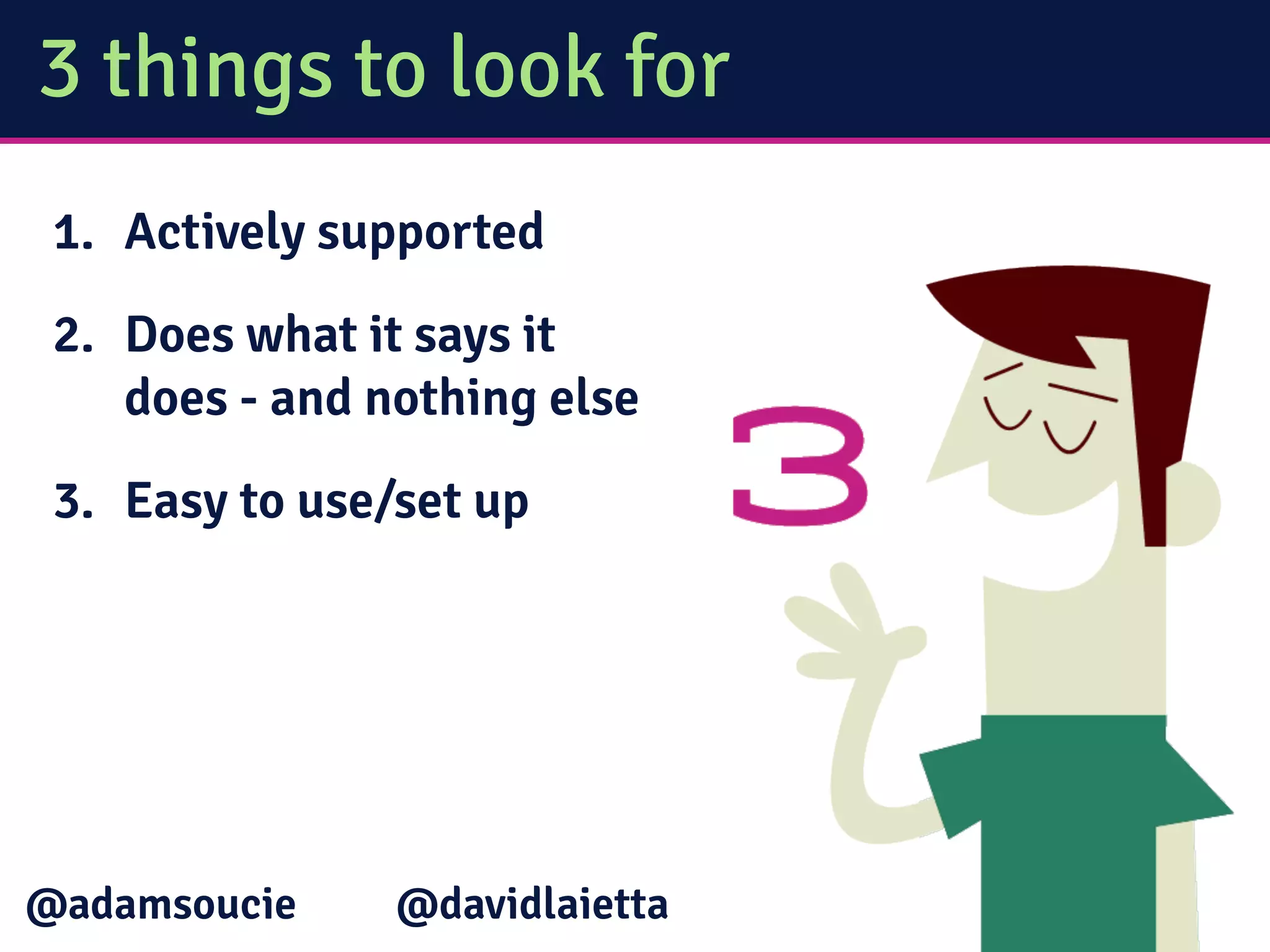 3 things to look for

1. Actively supported

2. Does what it says it does - and nothing else

3. Easy to use/set up

3

@adamsoucie @davidlaietta